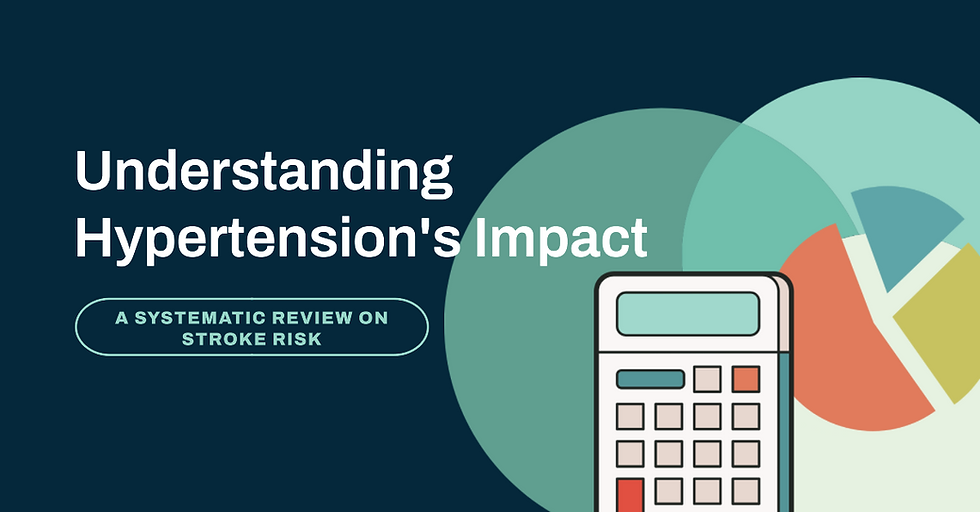 Understanding Hypertension's Impact

A SYSTEMATIC REVIEW ON STROKE RISK